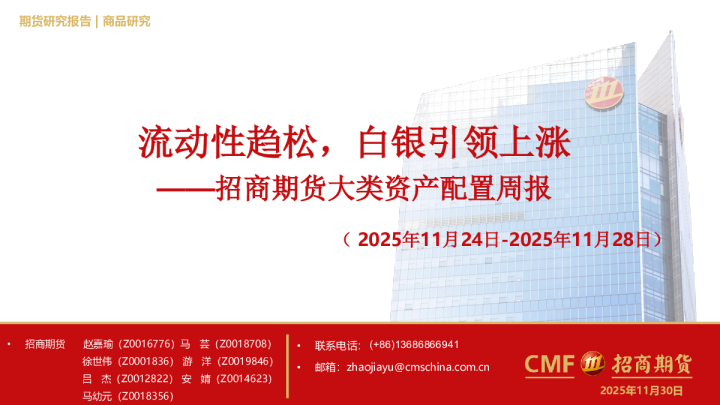 期货研究报告 | 商品研究

流动性趋松，白银引领上涨
——招商期货大类资产配置周报

（2025年11月24日-2025年11月28日）

• 招商期货 赵嘉瑜（Z0016776）马 芸（Z0018708）
徐世伟（Z0001836）游 洋（Z0019846）
吕 杰（Z0012822）安 婧（Z0014623）
马幼元（Z0018356）

• 联系电话：（+86）13686866941

• 邮箱：zhaojiayu@cmschina.com.cn

CMF 招商期货

2025年11月30日